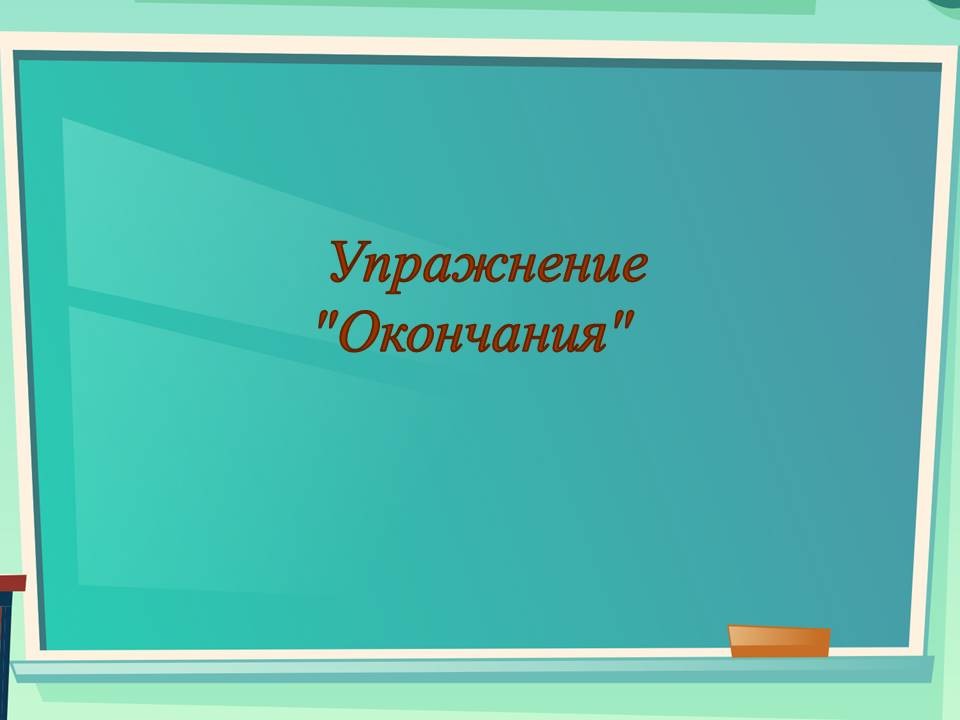 Упражнение
"Окончания"